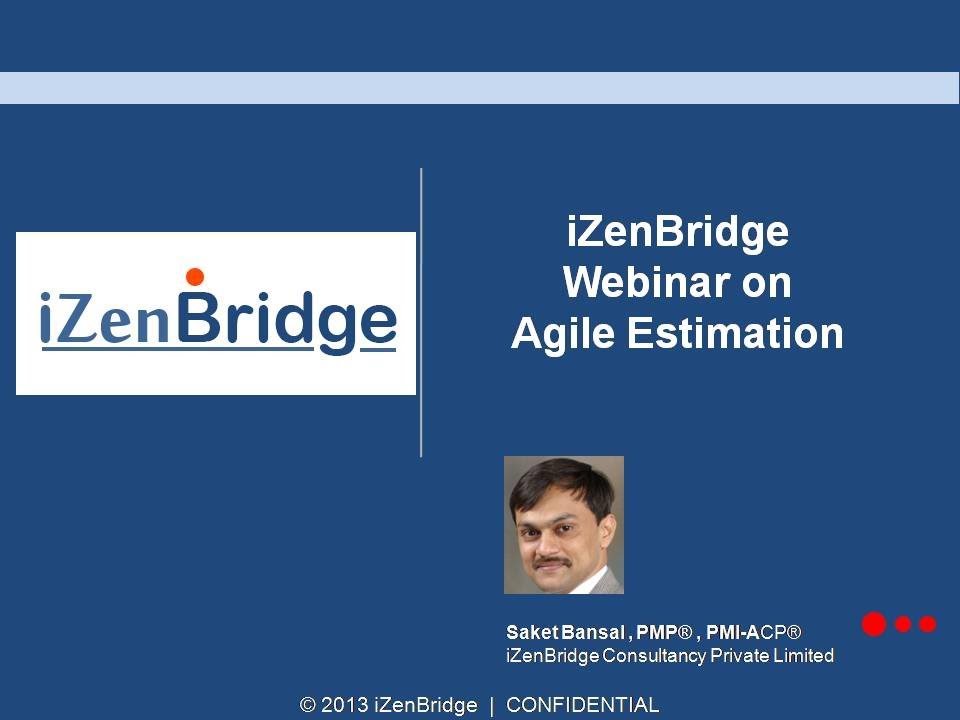 iZenBridge

iZenBridge Webinar on Agile Estimation

Saket Bansal , PMP® , PMI-ACP®
iZenBridge Consultancy Private Limited

© 2013 iZenBridge | CONFIDENTIAL